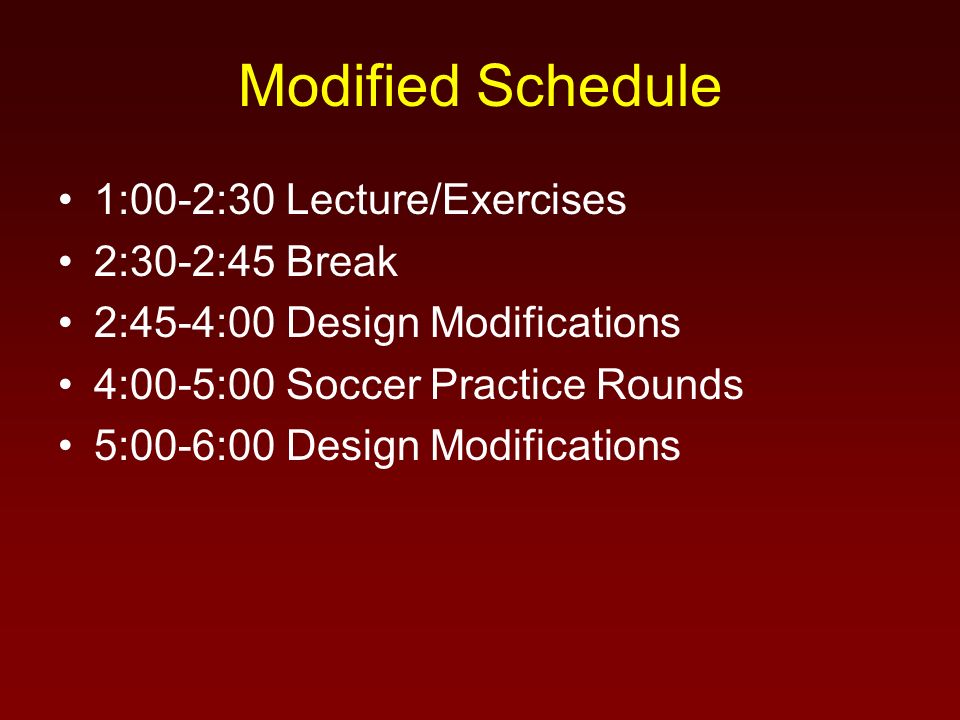 Modified Schedule

• 1:00-2:30 Lecture/Exercises
• 2:30-2:45 Break
• 2:45-4:00 Design Modifications
• 4:00-5:00 Soccer Practice Rounds
• 5:00-6:00 Design Modifications